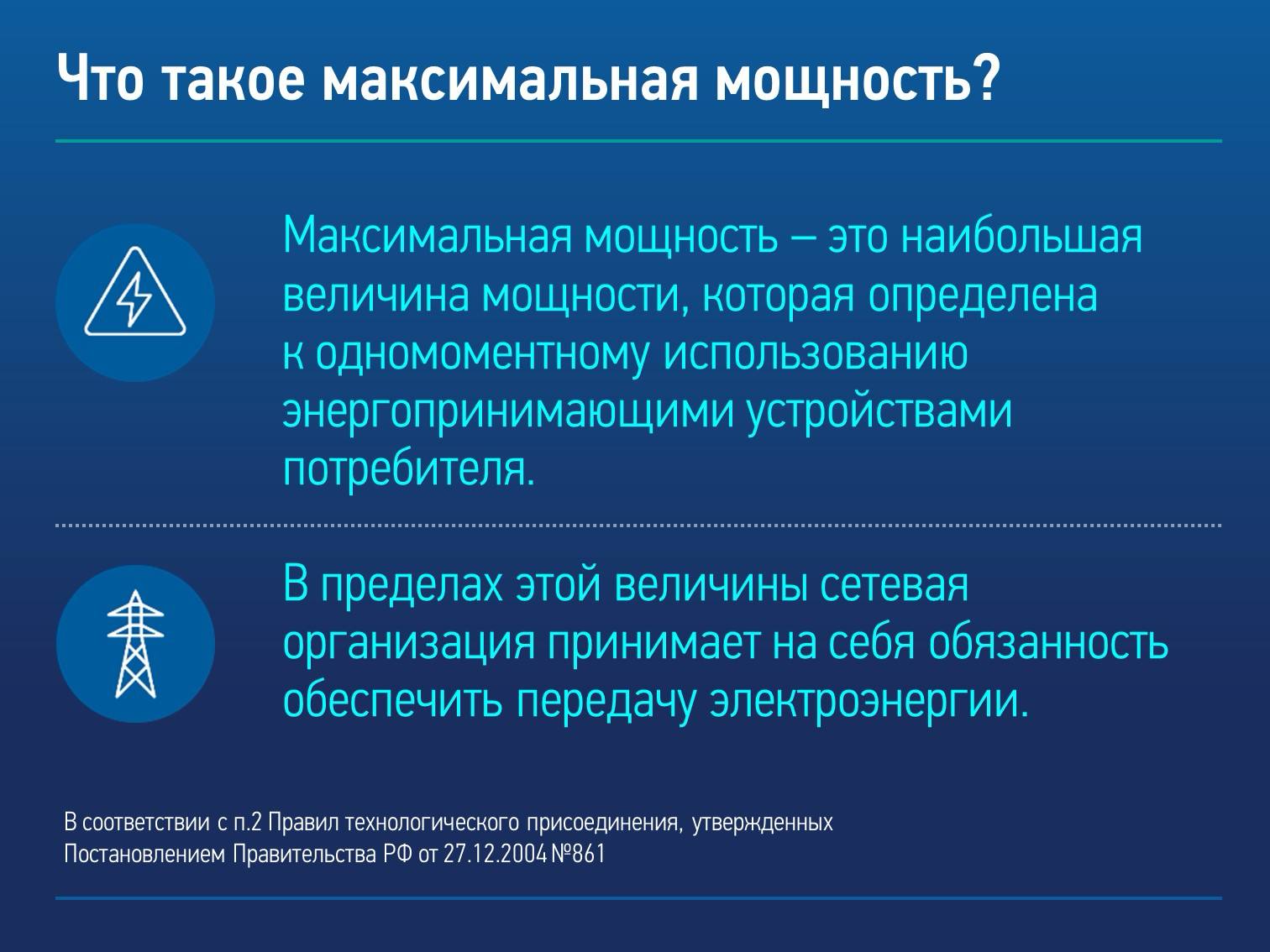 Что такое максимальная мощность?

Максимальная мощность – это наибольшая величина мощности, которая определена к одномоментному использованию энергопринимающими устройствами потребителя.

В пределах этой величины сетевая организация принимает на себя обязанность обеспечить передачу электроэнергии.

В соответствии с п.2 Правил технологического присоединения, утвержденных Постановлением Правительства РФ от 27.12.2004 №861